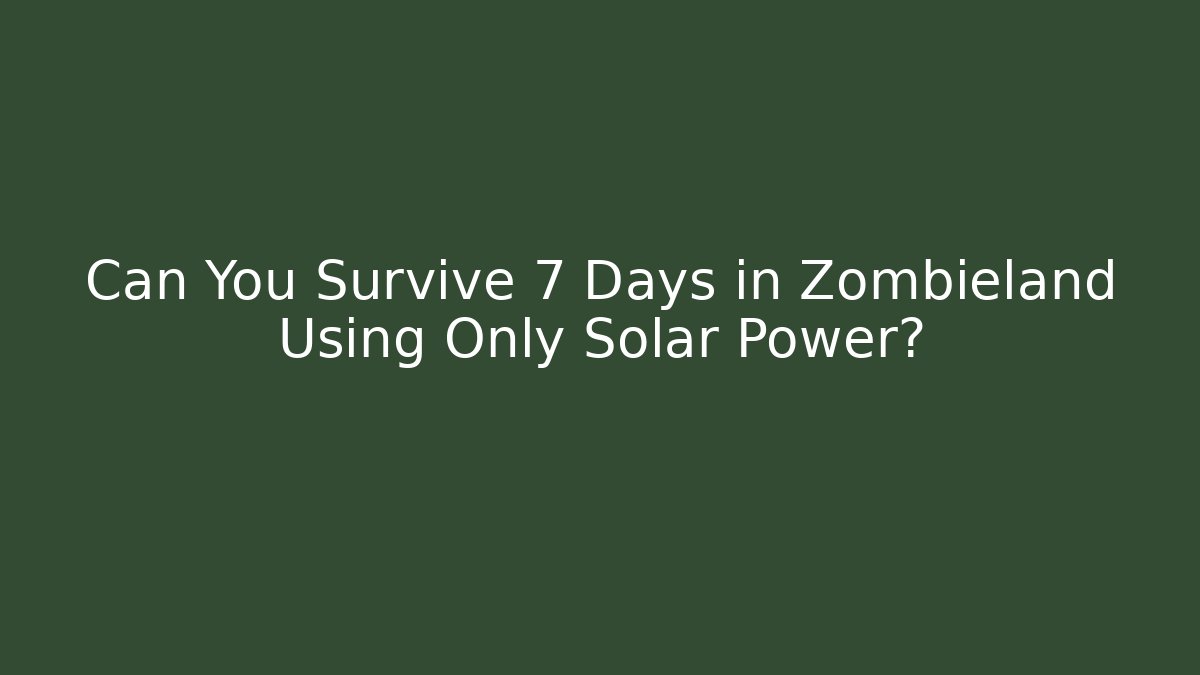 Can You Survive 7 Days in Zombieland Using Only Solar Power?